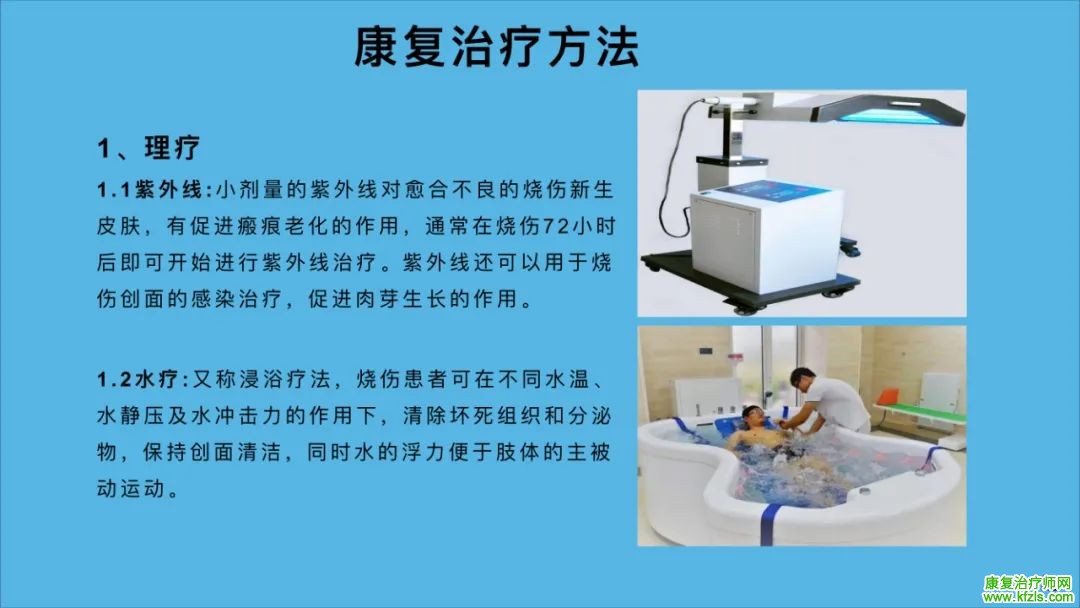 康复治疗方法

1、理疗

1.1紫外线:小剂量的紫外线对愈合不良的烧伤新生皮肤，有促进瘢痕老化的作用，通常在烧伤72小时后即可开始进行紫外线治疗。紫外线还可以用于烧伤创面的感染治疗，促进肉芽生长的作用。

1.2水疗:又称浸浴疗法，烧伤患者可在不同水温、水静压及水冲击力的作用下，清除坏死组织和分泌物，保持创面清洁，同时水的浮力便于肢体的主被动运动。

康复治疗师网
www.kfzls.com